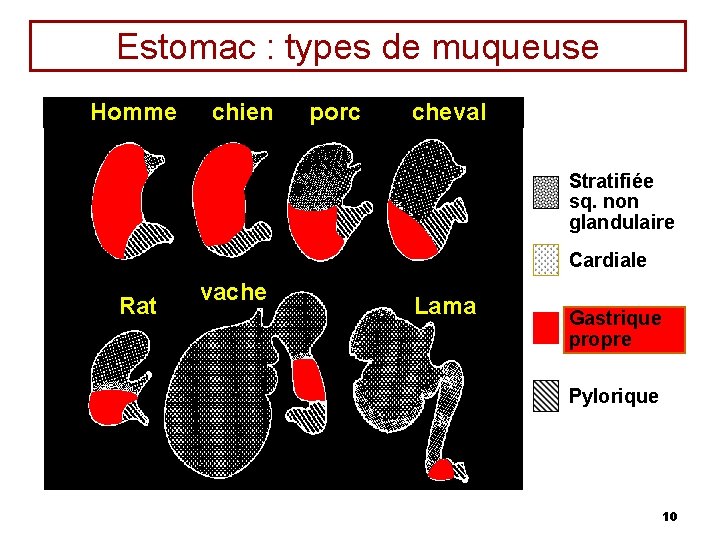 Estomac : types de muqueuse

Homme chien porc cheval

Rat vache Lama

Stratifiée sq. non glandulaire

Cardiale

Gastrique propre

Pylorique

10